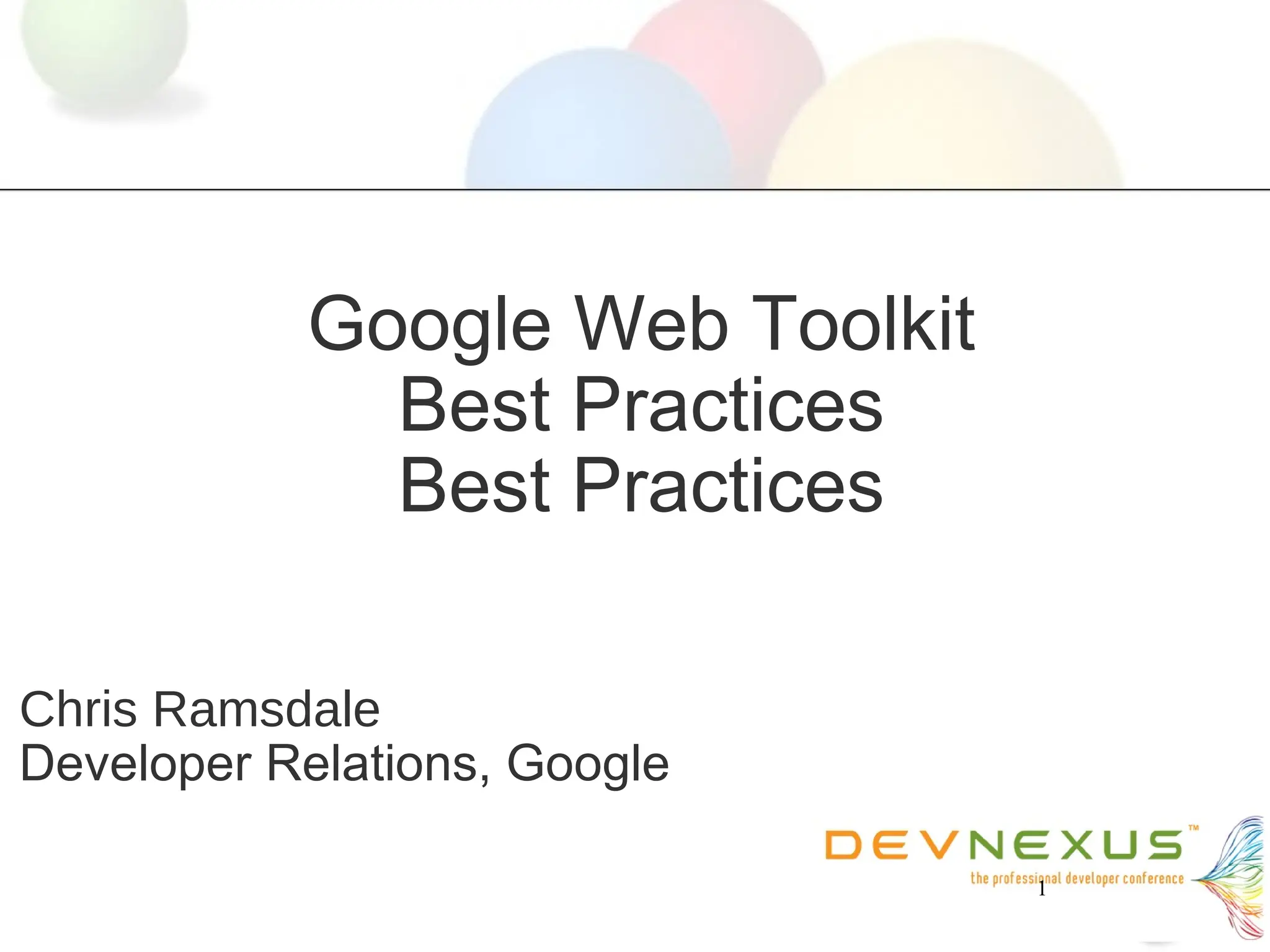 Google Web Toolkit
Best Practices
Best Practices

Chris Ramsdale
Developer Relations, Google

DEVNEXUS™
the professional developer conference

1